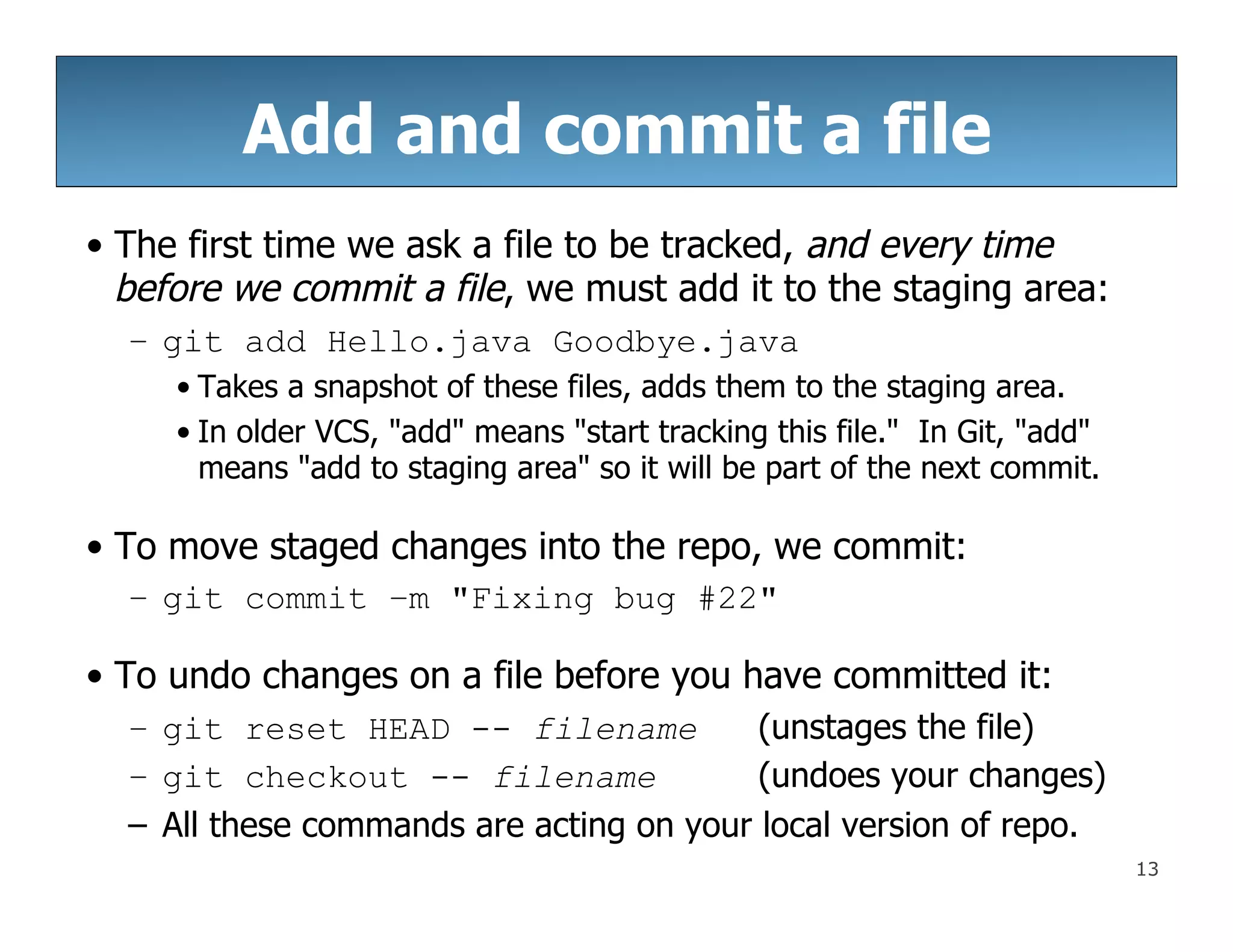 Add and commit a file

• The first time we ask a file to be tracked, and every time before we commit a file, we must add it to the staging area:

– git add Hello.java Goodbye.java

• Takes a snapshot of these files, adds them to the staging area.

• In older VCS, "add" means "start tracking this file." In Git, "add" means "add to staging area" so it will be part of the next commit.

• To move staged changes into the repo, we commit:

– git commit -m "Fixing bug #22"

• To undo changes on a file before you have committed it:

– git reset HEAD -- filename (unstages the file)

– git checkout -- filename (undoes your changes)

– All these commands are acting on your local version of repo.

13